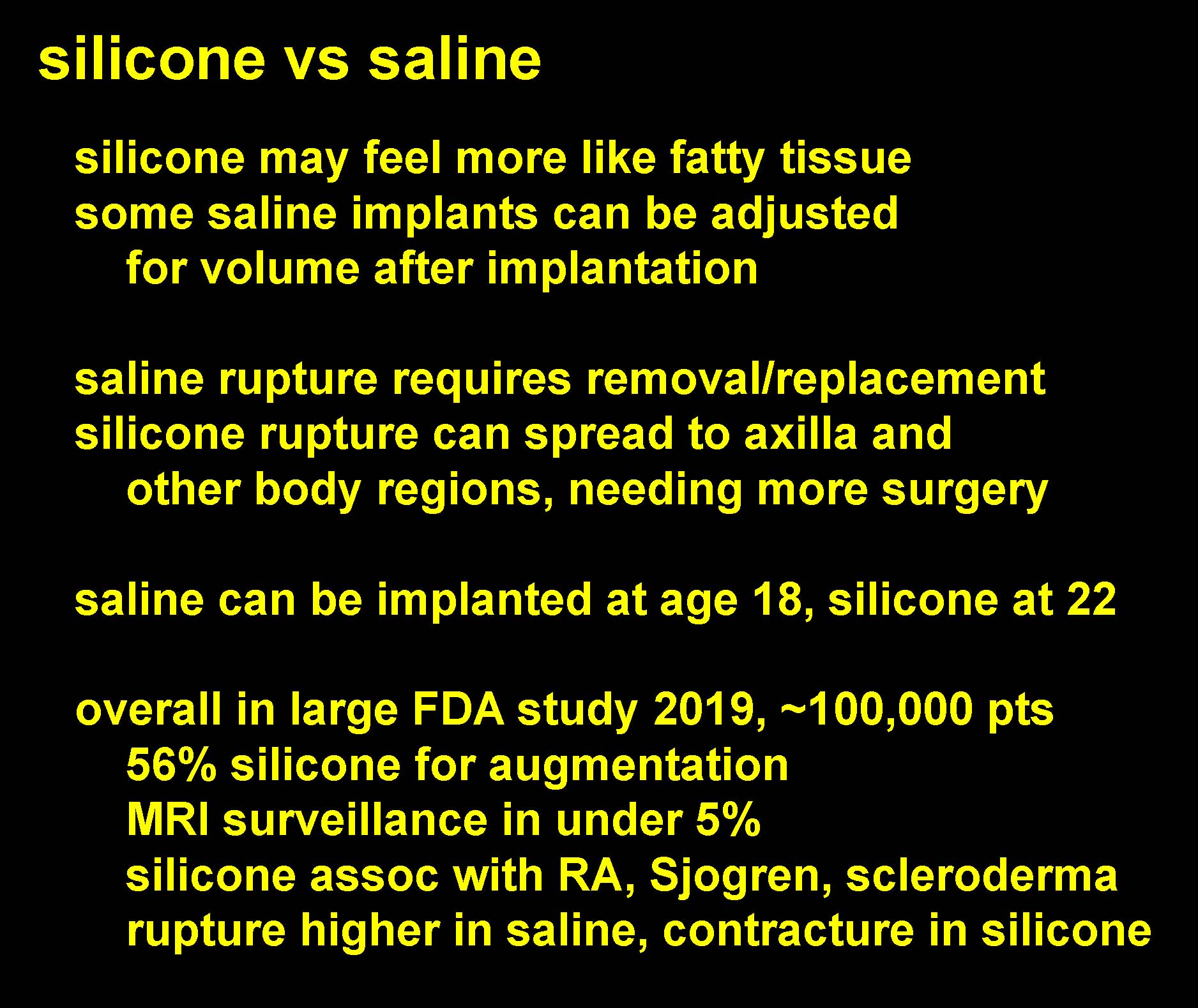 silicone vs saline

silicone may feel more like fatty tissue
some saline implants can be adjusted
for volume after implantation

saline rupture requires removal/replacement
silicone rupture can spread to axilla and
other body regions, needing more surgery

saline can be implanted at age 18, silicone at 22

overall in large FDA study 2019, ~100,000 pts
56% silicone for augmentation
MRI surveillance in under 5%
silicone assoc with RA, Sjogren, scleroderma
rupture higher in saline, contracture in silicone